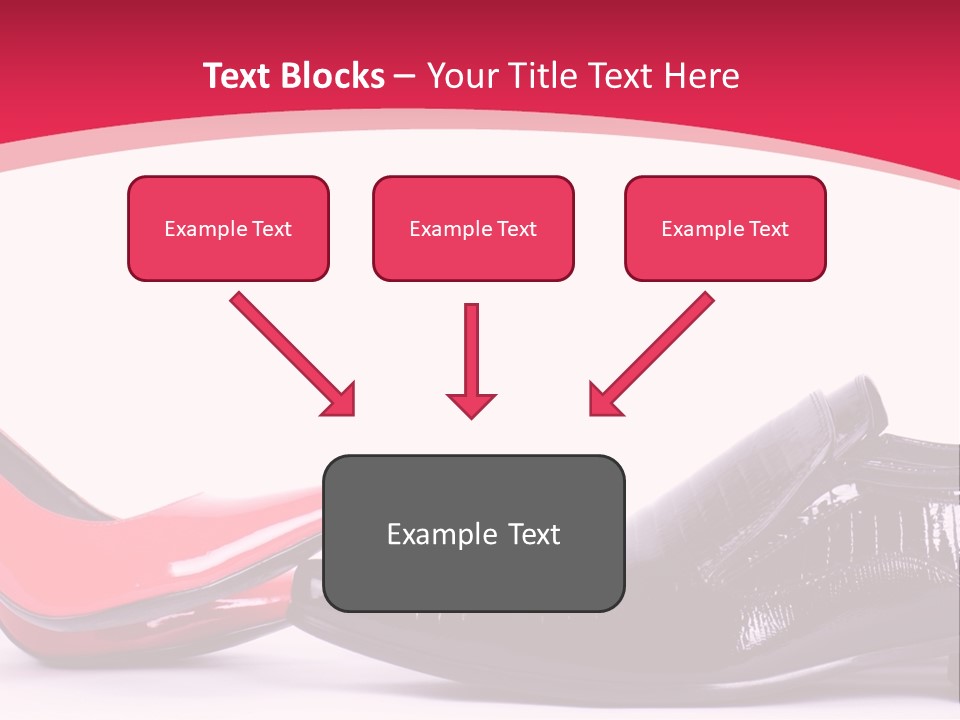 Text Blocks – Your Title Text Here

Example Text

Example Text

Example Text

Example Text